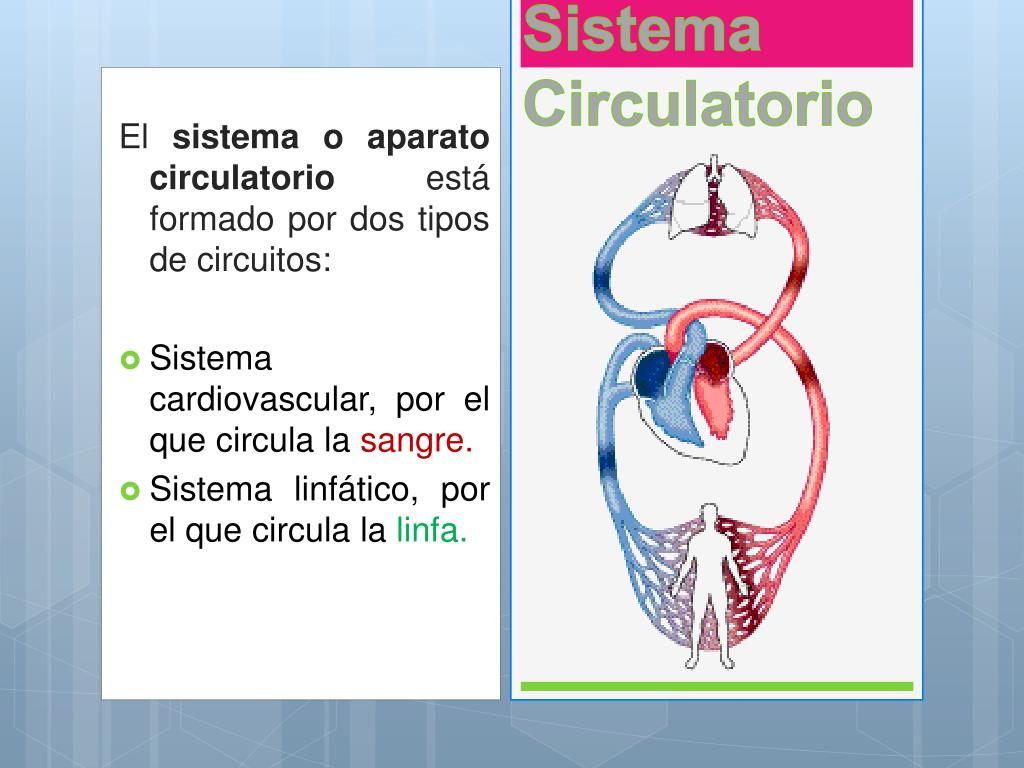 Sistema Circulatorio

El sistema o aparato circulatorio está formado por dos tipos de circuitos:

Sistema cardiovascular, por el que circula la sangre.

Sistema linfático, por el que circula la linfa.